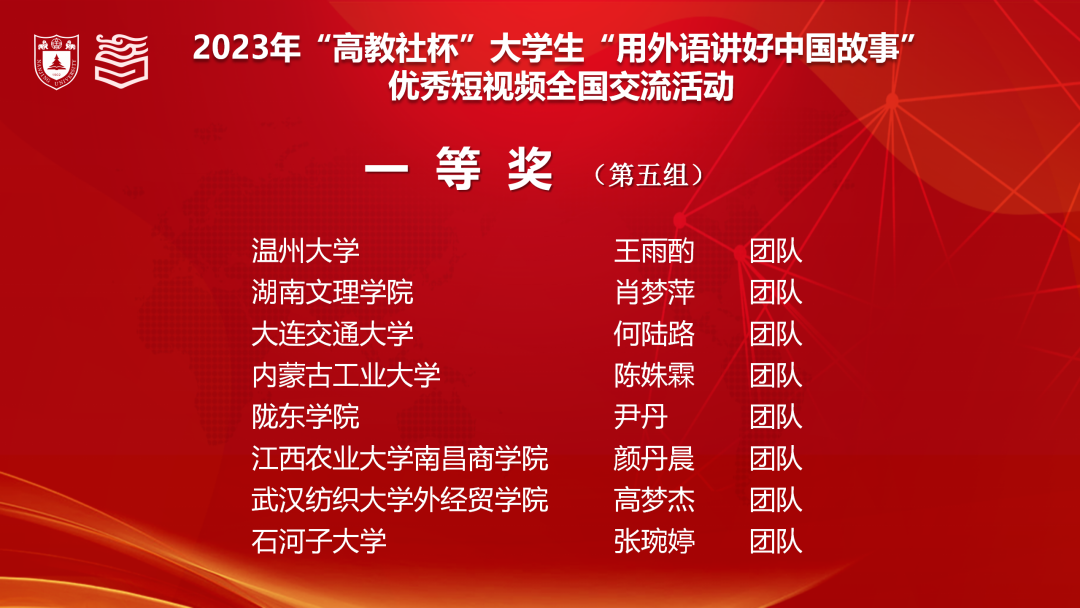 2023年“高教社杯”大学生“用外语讲好中国故事”
优秀短视频全国交流活动

一 等 奖 （第五组）

| | | |
|---|---|---|
| 温州大学 | 王雨酌 | 团队 |
| 湖南文理学院 | 肖梦萍 | 团队 |
| 大连交通大学 | 何陆路 | 团队 |
| 内蒙古工业大学 | 陈姝霖 | 团队 |
| 陇东学院 | 尹丹 | 团队 |
| 江西农业大学南昌商学院 | 颜丹晨 | 团队 |
| 武汉纺织大学外经贸学院 | 高梦杰 | 团队 |
| 石河子大学 | 张琬婷 | 团队 |